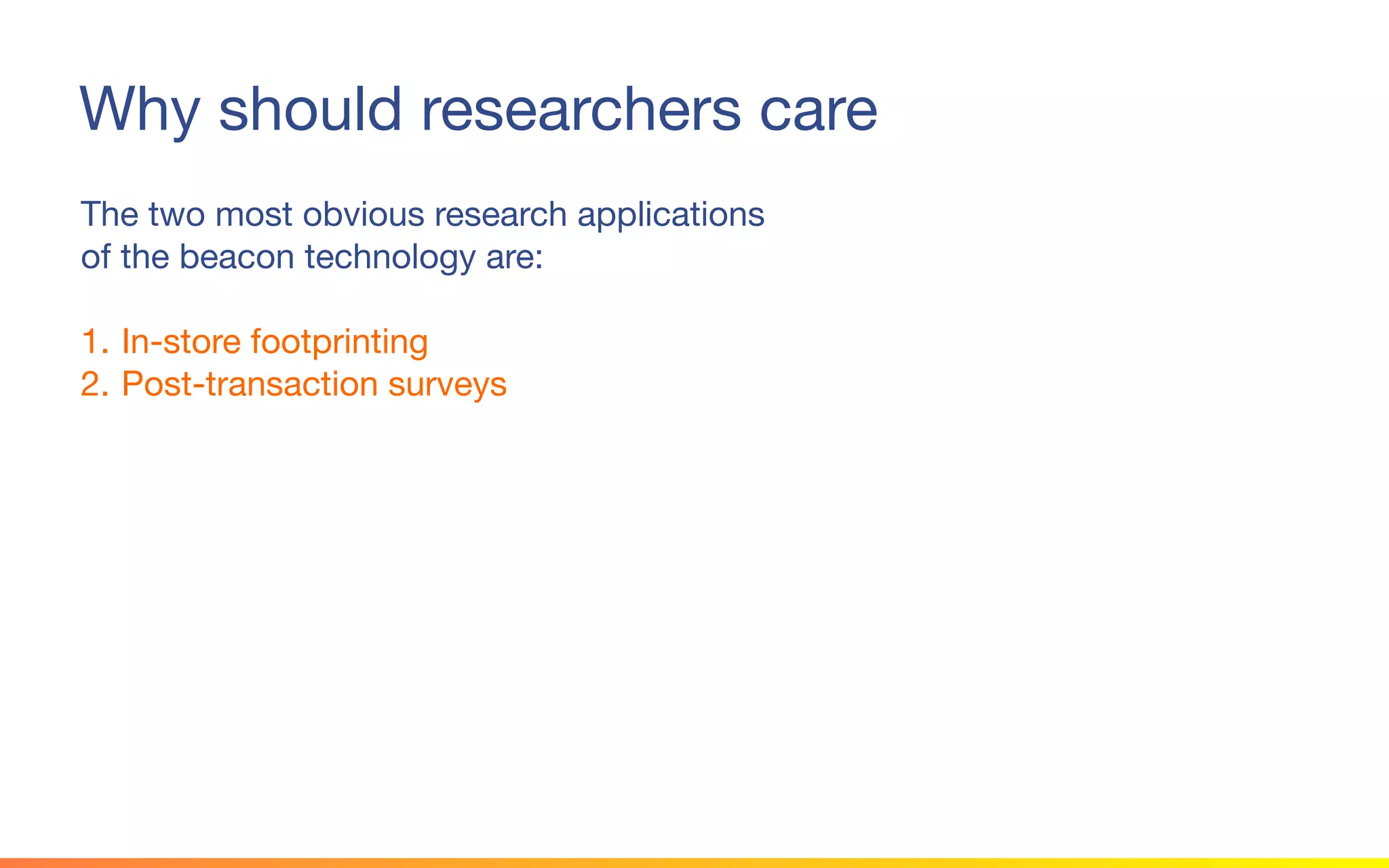 Why should researchers care

The two most obvious research applications of the beacon technology are:

1. In-store footprinting
2. Post-transaction surveys